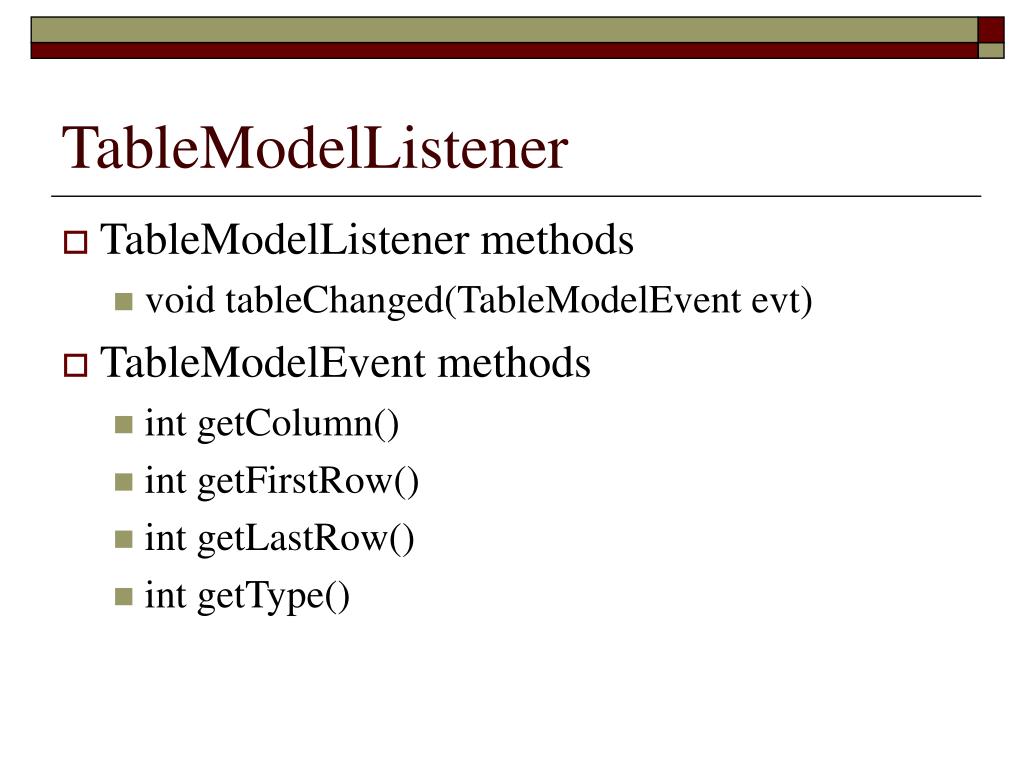 TableModelListener

TableModelListener methods

void tableChanged(TableModelEvent evt)

TableModelEvent methods

int getColumn()

int getFirstRow()

int getLastRow()

int getType()